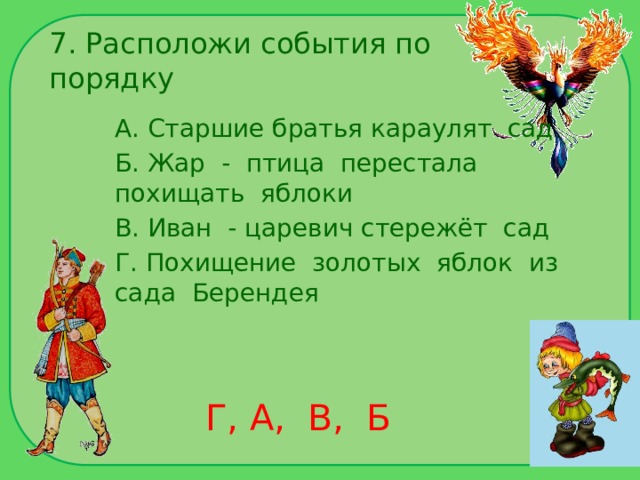 7. Расположи события по порядку

А. Старшие братья караулят сад

Б. Жар - птица перестала похищать яблоки

В. Иван - царевич стережёт сад

Г. Похищение золотых яблок из сада Берендея

Г, А, В, Б